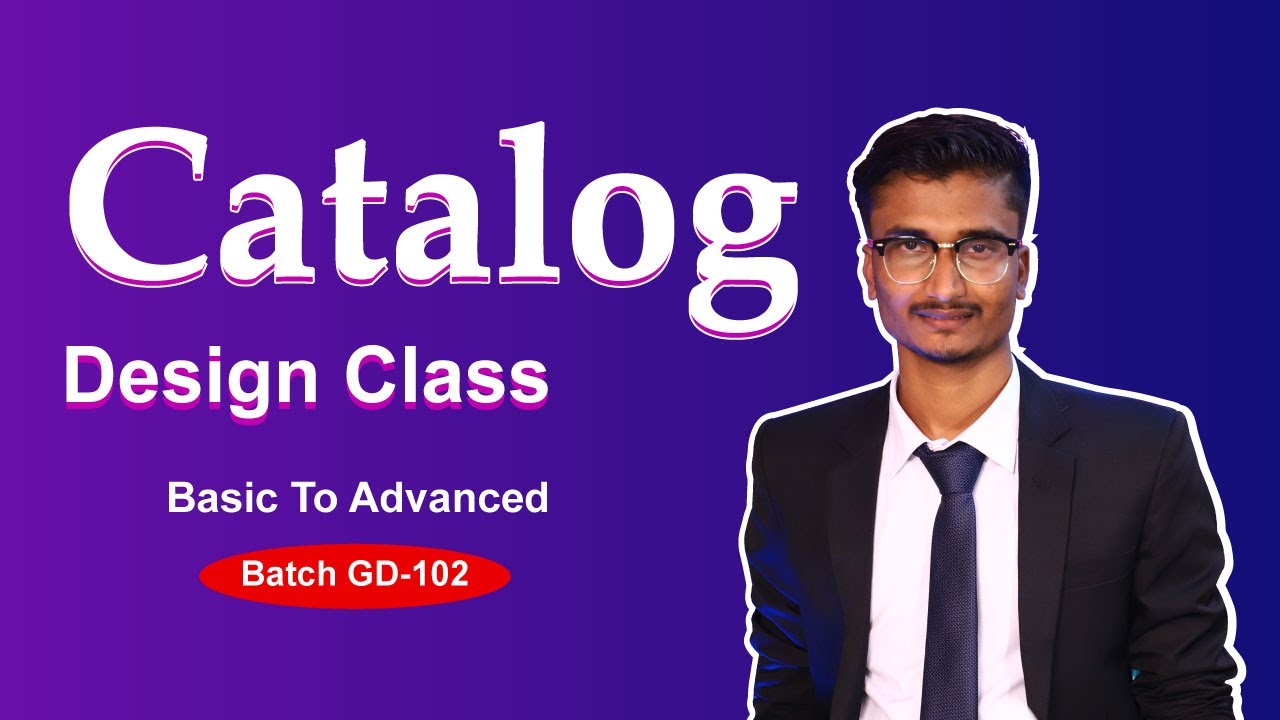 Catalog
Design Class

Basic To Advanced

Batch GD-102